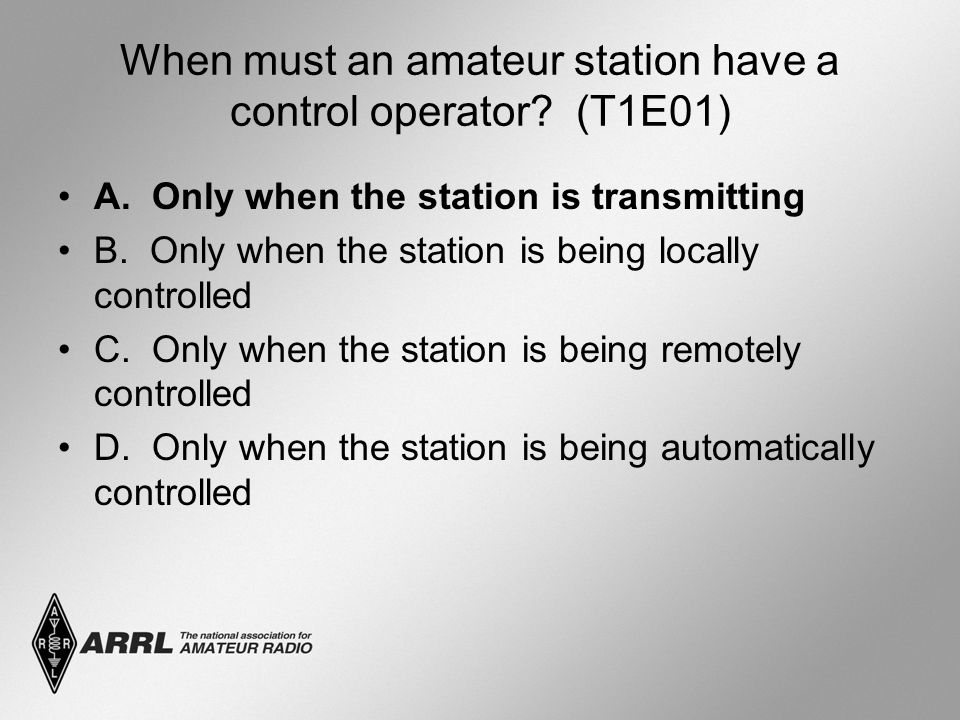 When must an amateur station have a control operator? (T1E01)

• A. Only when the station is transmitting
• B. Only when the station is being locally controlled
• C. Only when the station is being remotely controlled
• D. Only when the station is being automatically controlled

A R R L
ARRL The national association for AMATEUR RADIO